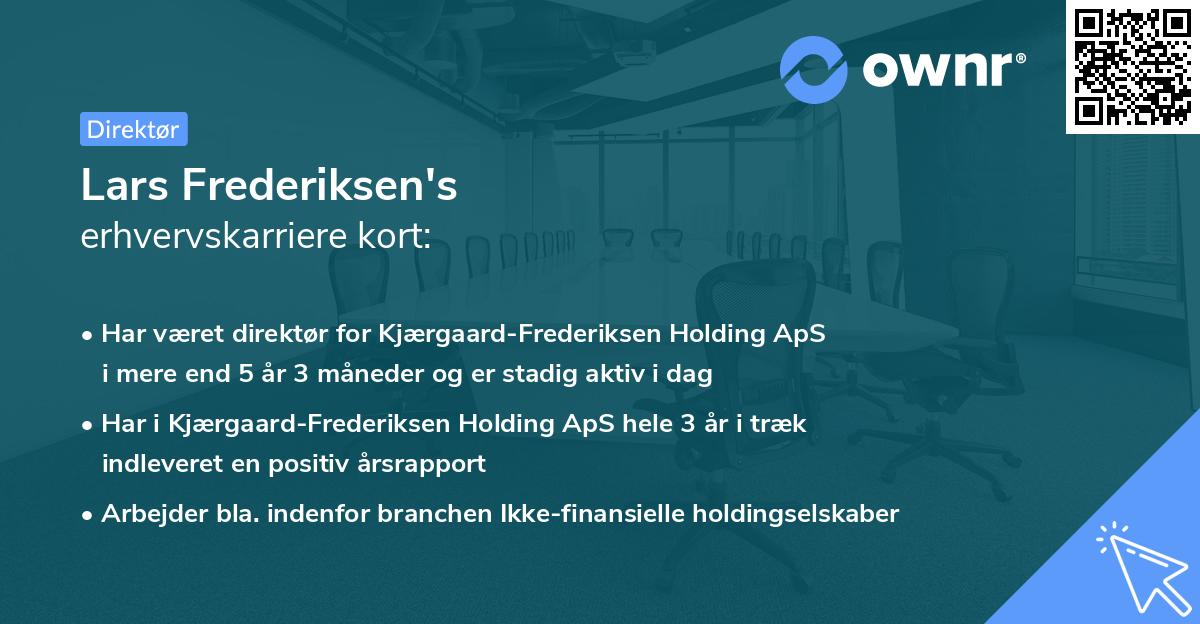 ownr®

Direktør

Lars Frederiksen's
erhvervskarriere kort:

• Har været direktør for Kjærgaard-Frederiksen Holding ApS i mere end 5 år 3 måneder og er stadig aktiv i dag

• Har i Kjærgaard-Frederiksen Holding ApS hele 3 år i træk indleveret en positiv årsrapport

• Arbejder bla. indenfor branchen Ikke-finansielle holdingselskaber